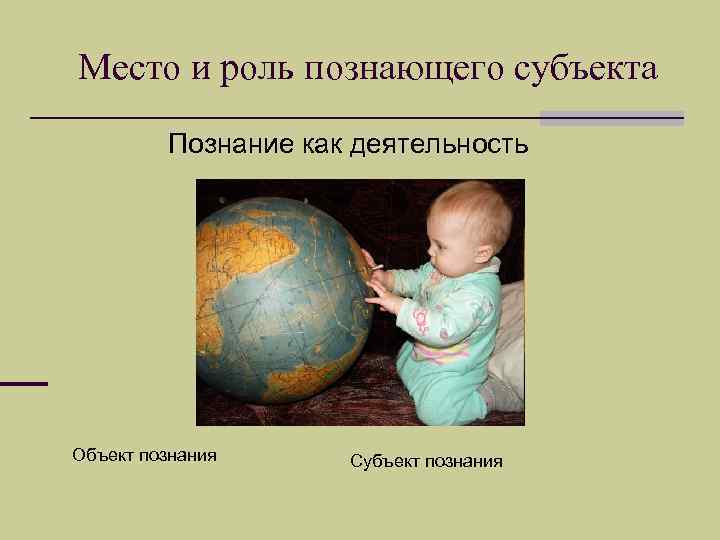 Место и роль познающего субъекта

Познание как деятельность

Объект познания

Субъект познания